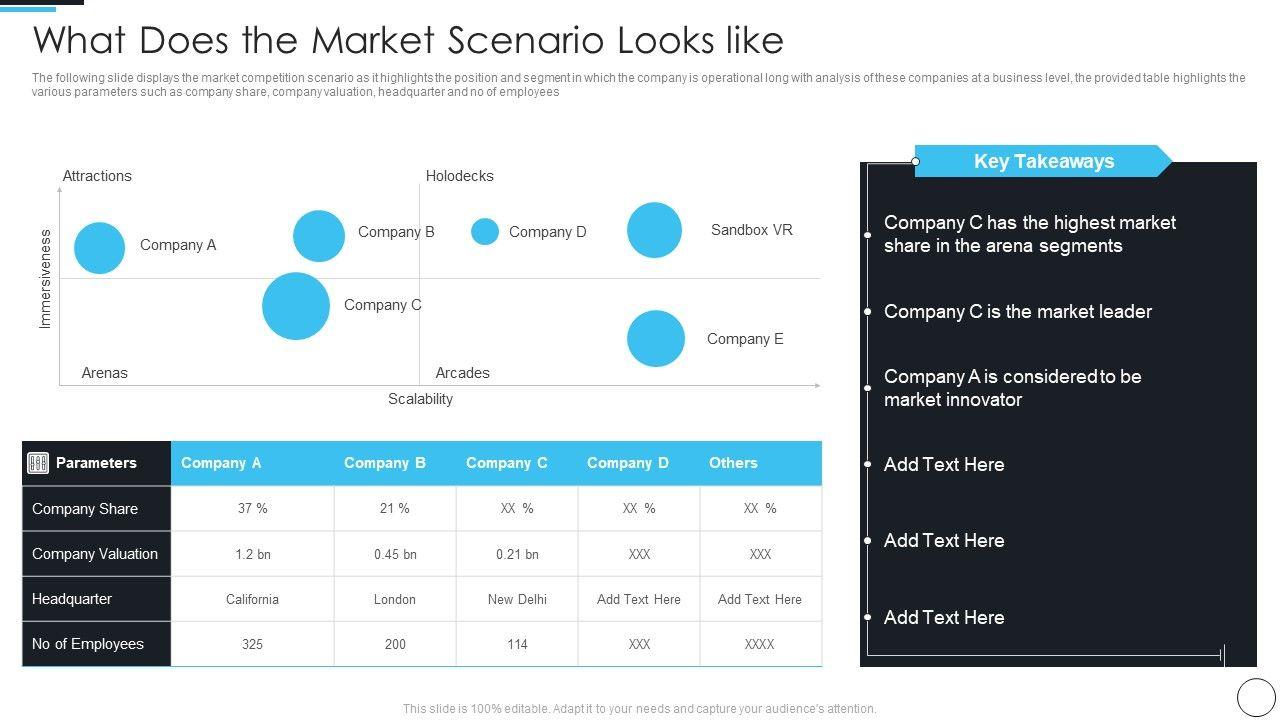 What Does the Market Scenario Looks like

The following slide displays the market competition scenario as it highlights the position and segment in which the company is operational long with analysis of these companies at a business level, the provided table highlights the various parameters such as company share, company valuation, headquarter and no of employees

Attractions

Holodecks

Immersiveness

Company A

Company B

Company D

Sandbox VR

Company C

Company E

Arenas

Arcades

Scalability

| Parameters | Company A | Company B | Company C | Company D | Others |
|---|---|---|---|---|---|
| Company Share | 37 % | 21 % | XX % | XX % | XX % |
| Company Valuation | 1.2 bn | 0.45 bn | 0.21 bn | XXX | XXX |
| Headquarter | California | London | New Delhi | Add Text Here | Add Text Here |
| No of Employees | 325 | 200 | 114 | XXX | XXXX |

Key Takeaways

Company C has the highest market share in the arena segments

Company C is the market leader

Company A is considered to be market innovator

Add Text Here

Add Text Here

Add Text Here

This slide is 100% editable. Adapt it to your needs and capture your audience's attention.